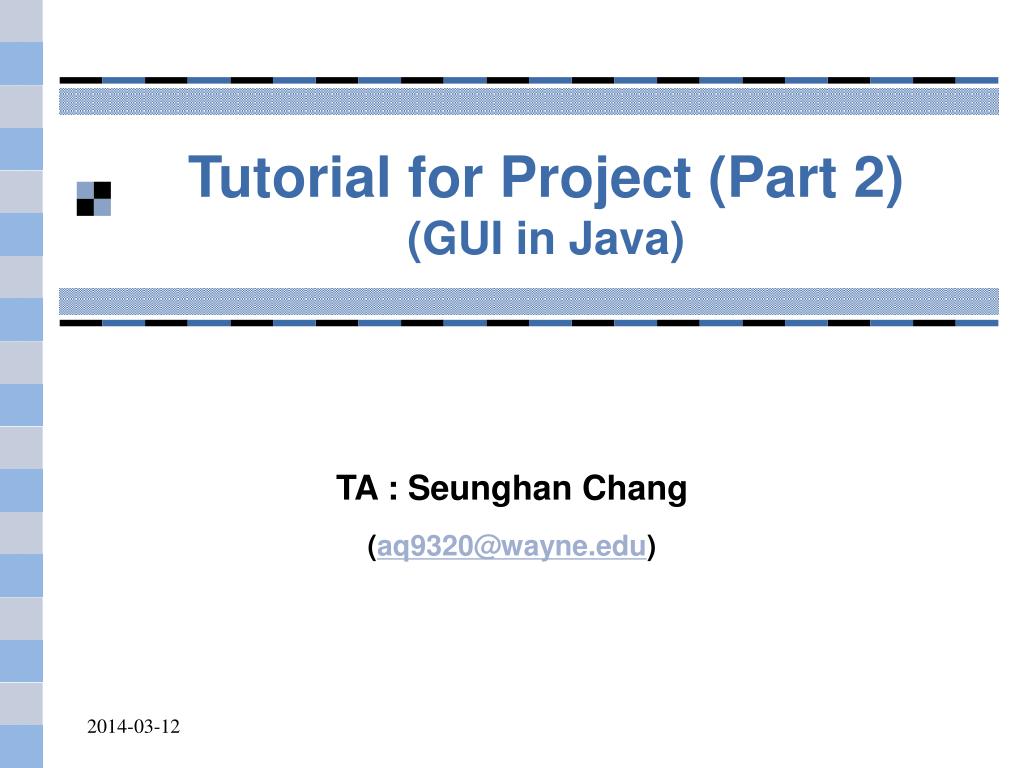 Tutorial for Project (Part 2)
(GUI in Java)

TA : Seunghan Chang
(aq9320@wayne.edu)

2014-03-12